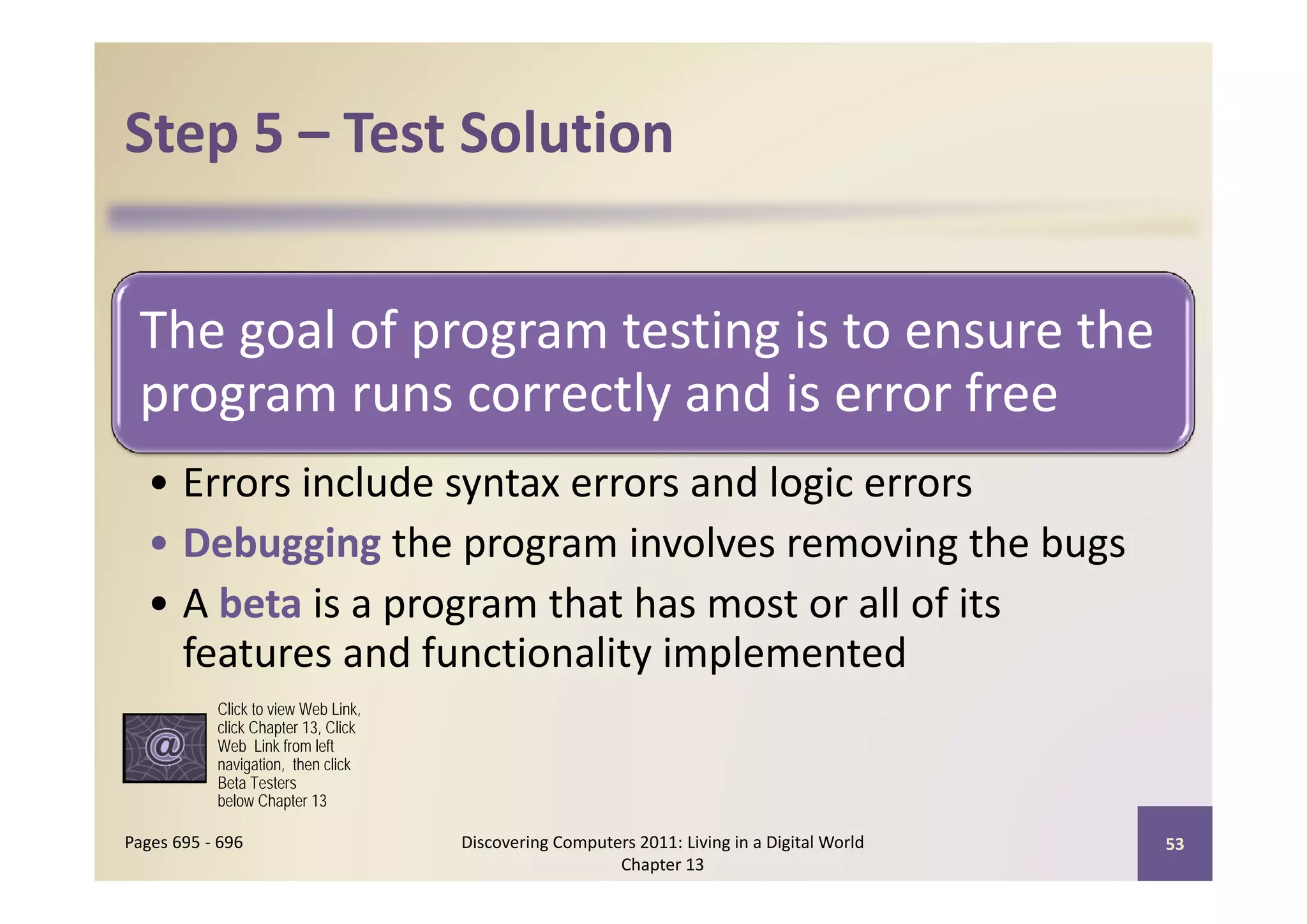 Step 5 – Test Solution

The goal of program testing is to ensure the program runs correctly and is error free

• Errors include syntax errors and logic errors
• Debugging the program involves removing the bugs
• A beta is a program that has most or all of its features and functionality implemented

@

Click to view Web Link, click Chapter 13, Click Web Link from left navigation, then click Beta Testers below Chapter 13

Pages 695 - 696

Discovering Computers 2011: Living in a Digital World
Chapter 13

53